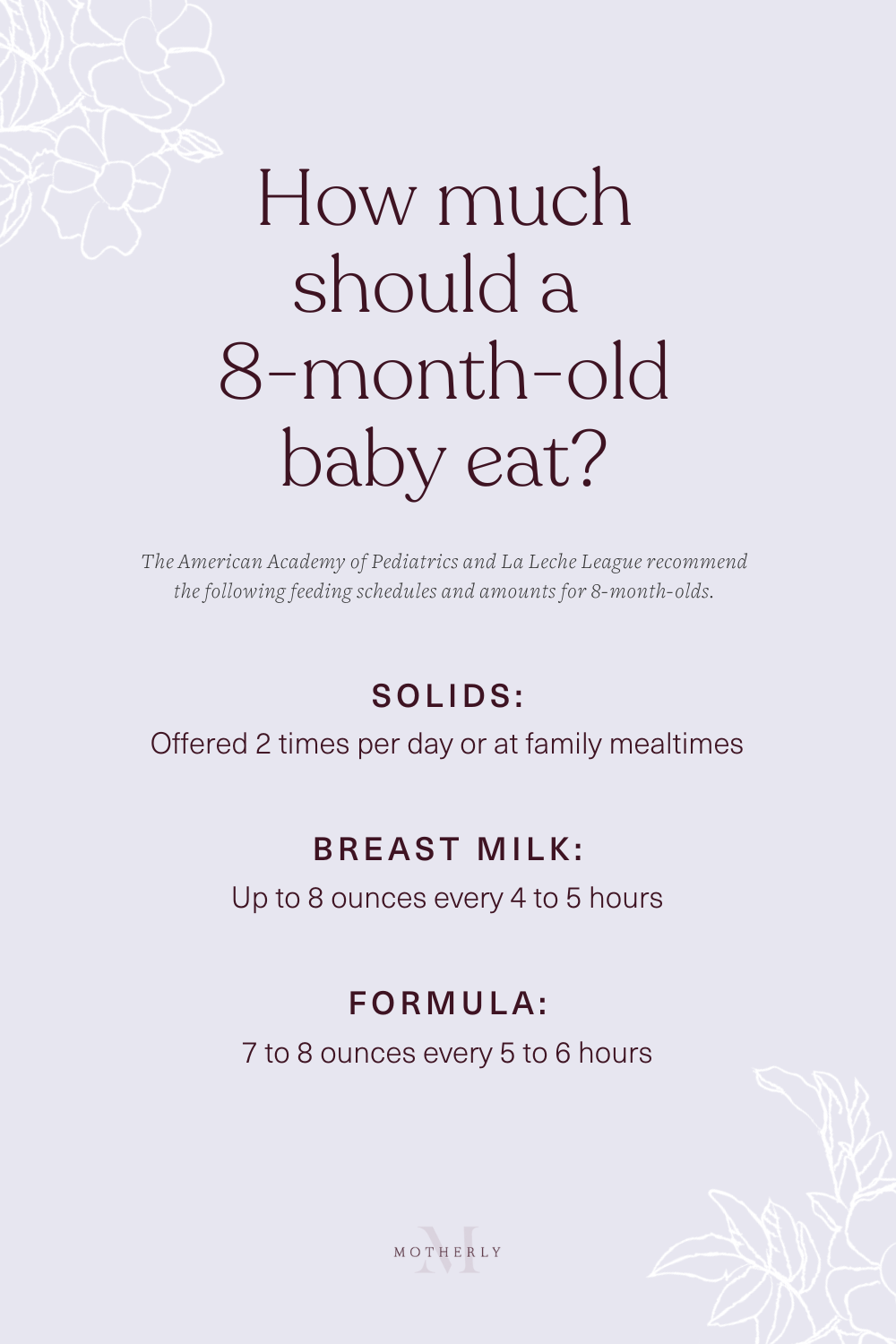 How much should a 8-month-old baby eat?

The American Academy of Pediatrics and La Leche League recommend the following feeding schedules and amounts for 8-month-olds.

SOLIDS:
Offered 2 times per day or at family mealtimes

BREAST MILK:
Up to 8 ounces every 4 to 5 hours

FORMULA:
7 to 8 ounces every 5 to 6 hours

M
MOTHERLY